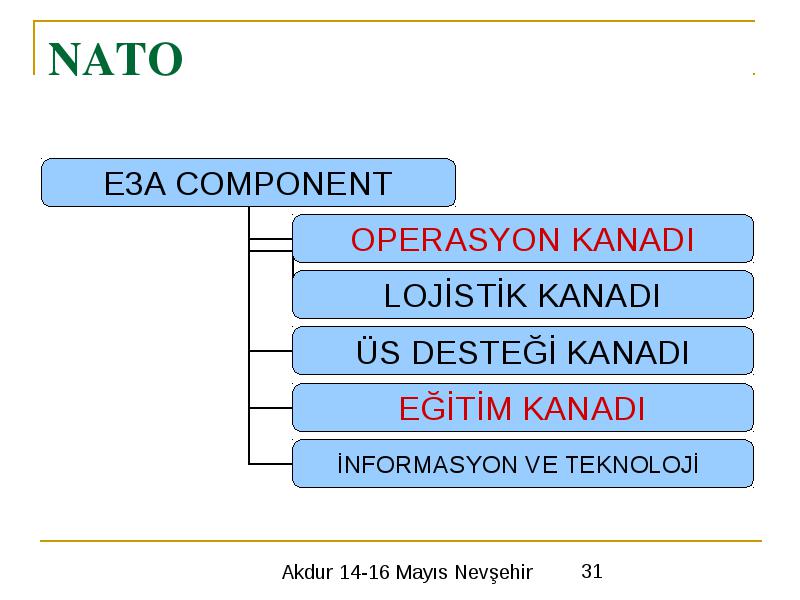 NATO

E3A COMPONENT

OPERASYON KANADI

LOJİSTİK KANADI

ÜS DESTEĞİ KANADI

EĞİTİM KANADI

İNFORMASYON VE TEKNOLOJİ

Akdur 14-16 Mayıs Nevşehir

31